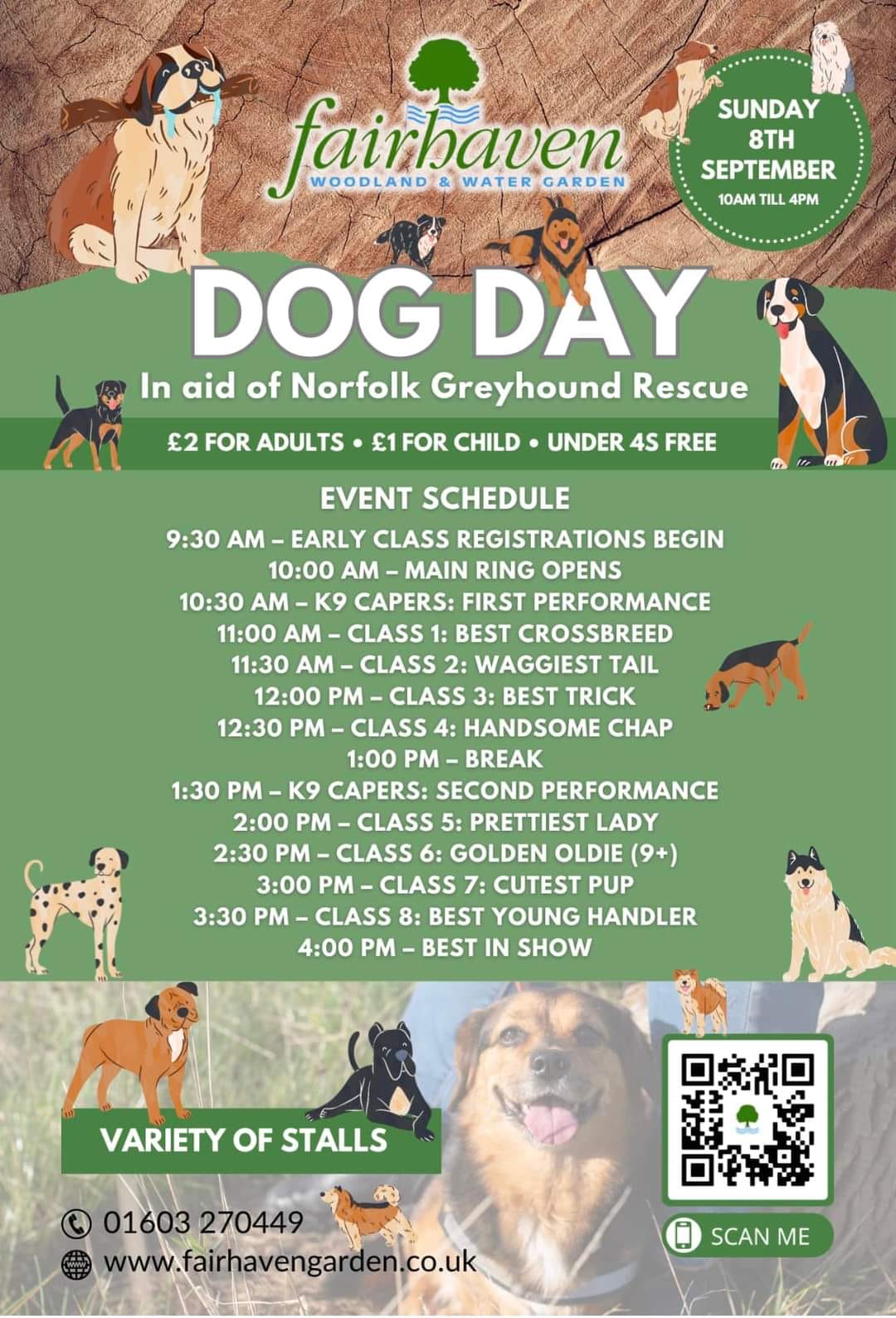 fairhaven
WOODLAND & WATER GARDEN

SUNDAY
8TH
SEPTEMBER
10AM TILL 4PM

DOG DAY
In aid of Norfolk Greyhound Rescue

£2 FOR ADULTS • £1 FOR CHILD • UNDER 4S FREE

EVENT SCHEDULE
9:30 AM – EARLY CLASS REGISTRATIONS BEGIN
10:00 AM – MAIN RING OPENS
10:30 AM – K9 CAPERS: FIRST PERFORMANCE
11:00 AM – CLASS 1: BEST CROSSBREED
11:30 AM – CLASS 2: WAGGIEST TAIL
12:00 PM – CLASS 3: BEST TRICK
12:30 PM – CLASS 4: HANDSOME CHAP
1:00 PM – BREAK
1:30 PM – K9 CAPERS: SECOND PERFORMANCE
2:00 PM – CLASS 5: PRETTIEST LADY
2:30 PM – CLASS 6: GOLDEN OLDIE (9+)
3:00 PM – CLASS 7: CUTEST PUP
3:30 PM – CLASS 8: BEST YOUNG HANDLER
4:00 PM – BEST IN SHOW

VARIETY OF STALLS

01603 270449
www.fairhavengarden.co.uk

SCAN ME